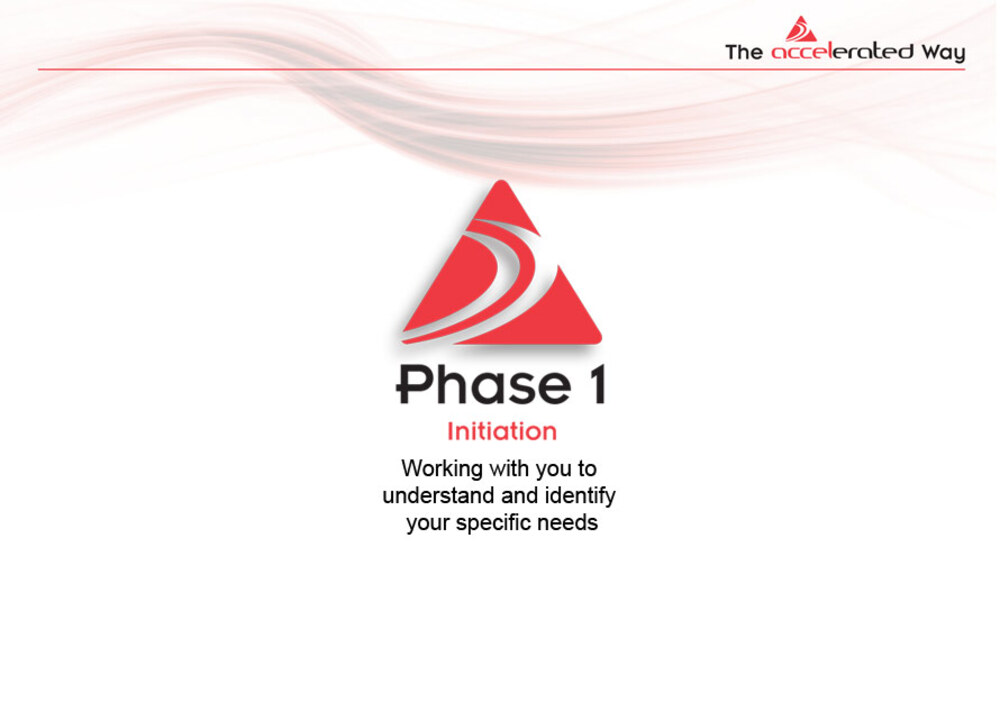 The accelerated Way

Phase 1

Initiation

Working with you to understand and identify your specific needs